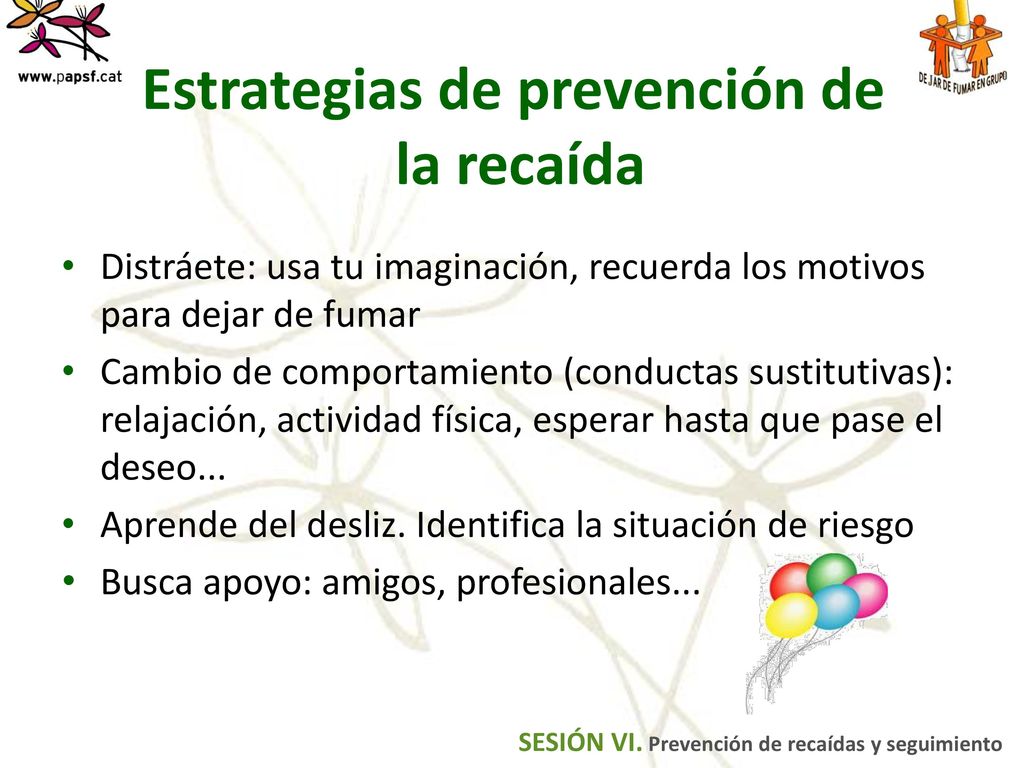 www.papsf.cat

DEJAR DE FUMAR EN GRUPO

Estrategias de prevención de la recaída

• Distráete: usa tu imaginación, recuerda los motivos para dejar de fumar
• Cambio de comportamiento (conductas sustitutivas): relajación, actividad física, esperar hasta que pase el deseo...
• Aprende del desliz. Identifica la situación de riesgo
• Busca apoyo: amigos, profesionales...

SESIÓN VI. Prevención de recaídas y seguimiento